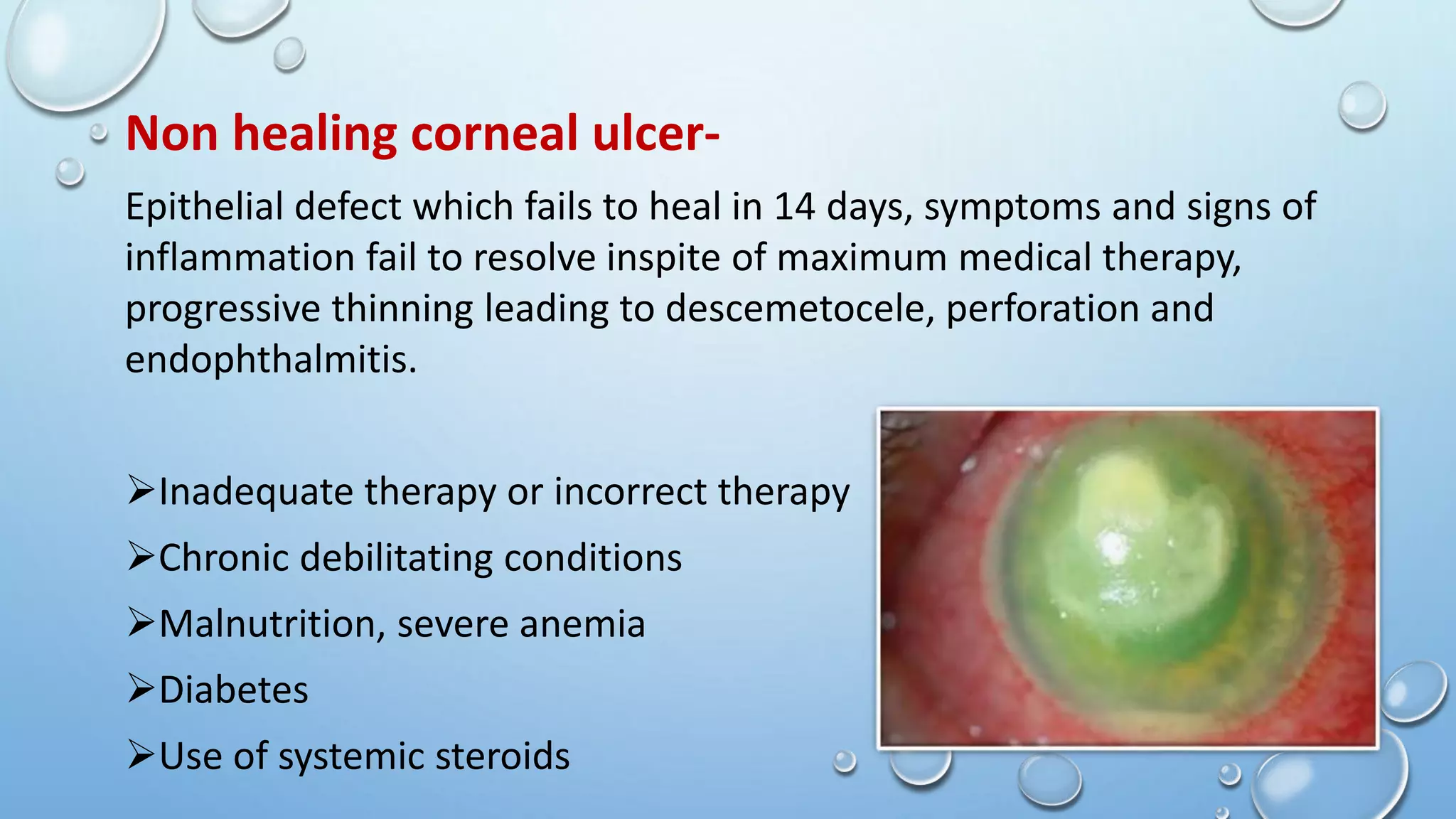 Non healing corneal ulcer-

Epithelial defect which fails to heal in 14 days, symptoms and signs of inflammation fail to resolve inspite of maximum medical therapy, progressive thinning leading to descemetocele, perforation and endophthalmitis.

➢Inadequate therapy or incorrect therapy
➢Chronic debilitating conditions
➢Malnutrition, severe anemia
➢Diabetes
➢Use of systemic steroids